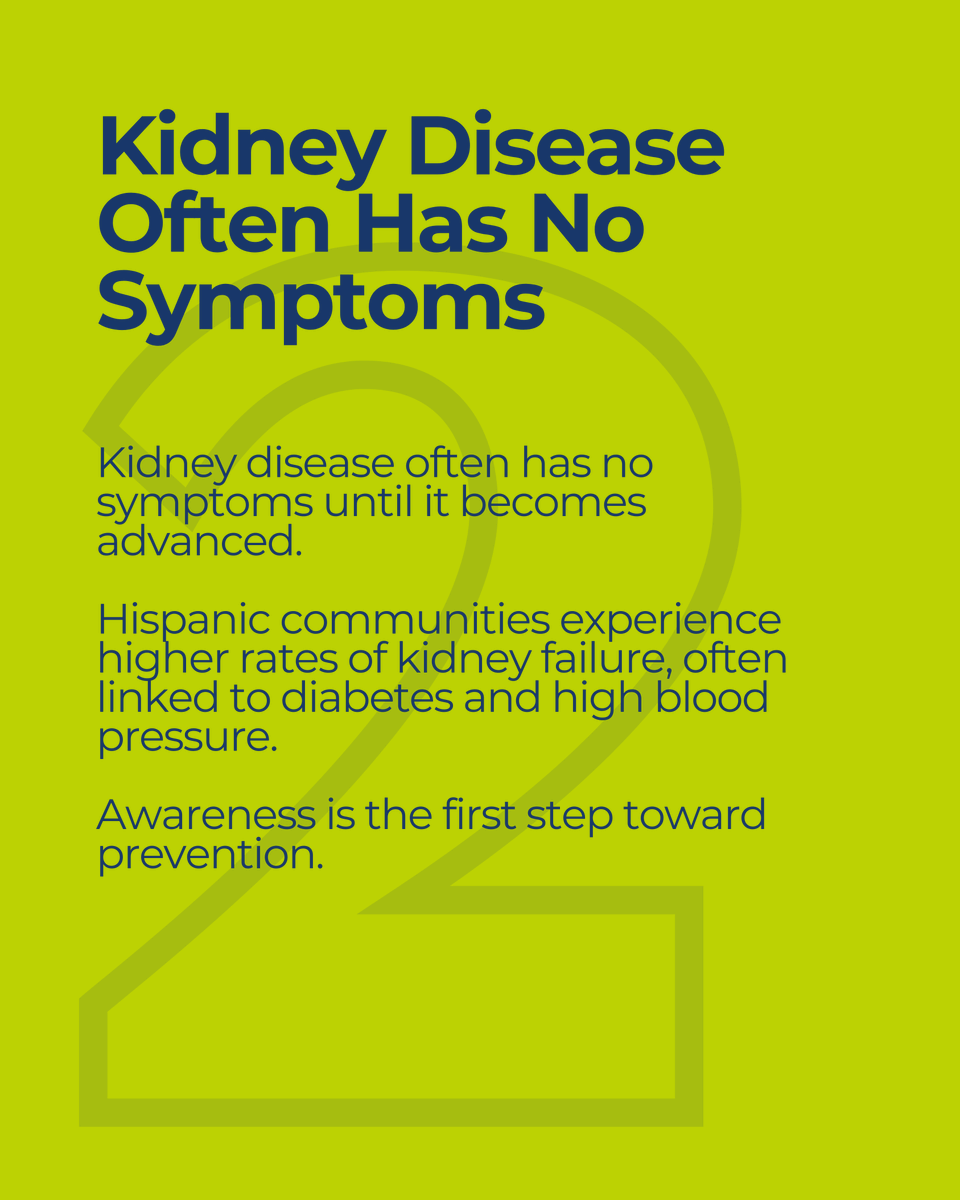 2

Kidney Disease Often Has No Symptoms

Kidney disease often has no symptoms until it becomes advanced.

Hispanic communities experience higher rates of kidney failure, often linked to diabetes and high blood pressure.

Awareness is the first step toward prevention.